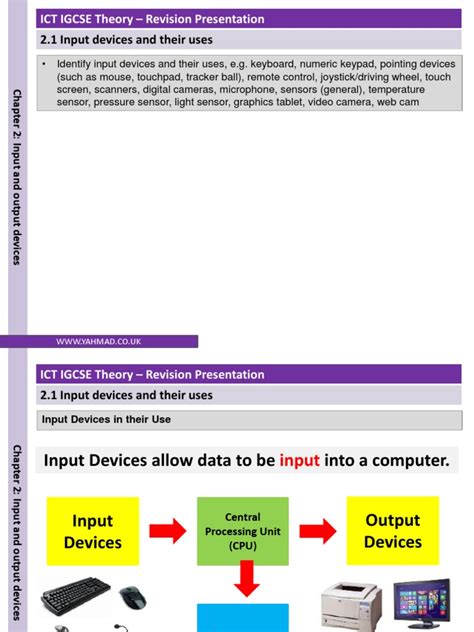 Chapter 2: Input and output devices

ICT IGCSE Theory – Revision Presentation

2.1 Input devices and their uses

• Identify input devices and their uses, e.g. keyboard, numeric keypad, pointing devices (such as mouse, touchpad, tracker ball), remote control, joystick/driving wheel, touch screen, scanners, digital cameras, microphone, sensors (general), temperature sensor, pressure sensor, light sensor, graphics tablet, video camera, web cam

WWW.YAHMAD.CO.UK

Chapter 2: Input and output devices

ICT IGCSE Theory – Revision Presentation

2.1 Input devices and their uses

Input Devices in their Use

Input Devices allow data to be input into a computer.

Input Devices

Central Processing Unit (CPU)

Output Devices